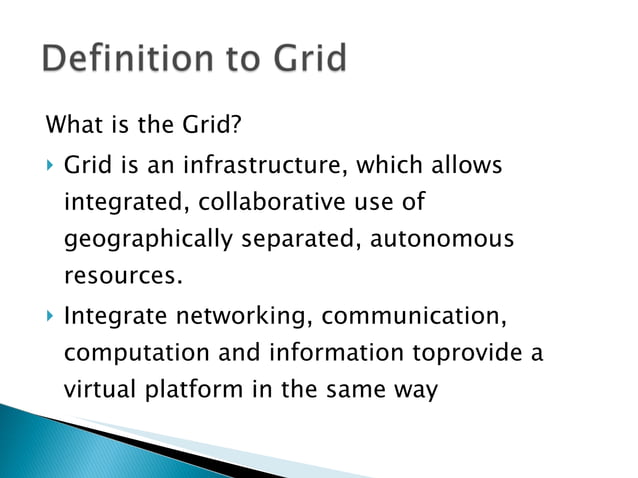 Definition to Grid

What is the Grid?

‣ Grid is an infrastructure, which allows integrated, collaborative use of geographically separated, autonomous resources.

‣ Integrate networking, communication, computation and information toprovide a virtual platform in the same way